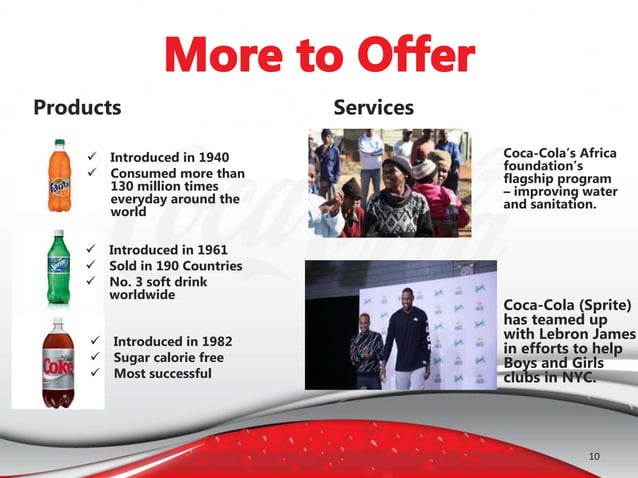 More to Offer

Products

Fanta

✓ Introduced in 1940
✓ Consumed more than 130 million times everyday around the world

Sprite

✓ Introduced in 1961
✓ Sold in 190 Countries
✓ No. 3 soft drink worldwide

Diet Coke

✓ Introduced in 1982
✓ Sugar calorie free
✓ Most successful

Services

Coca-Cola's Africa foundation's flagship program – improving water and sanitation.

Coca-Cola (Sprite) has teamed up with Lebron James in efforts to help Boys and Girls clubs in NYC.

10